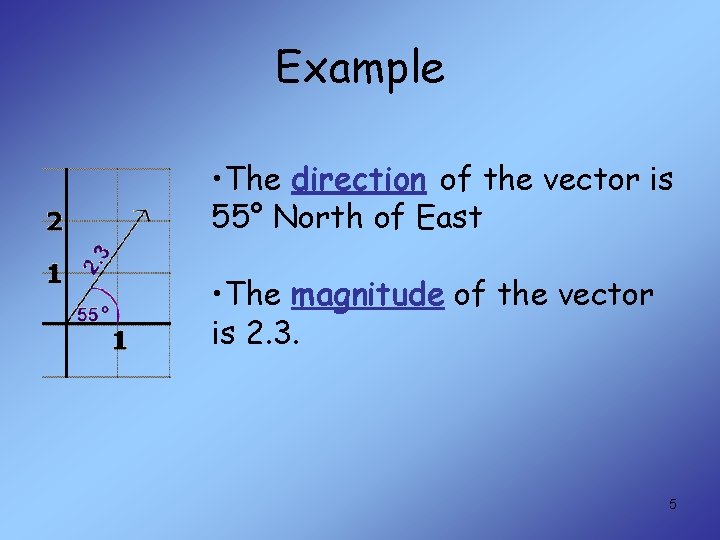 Example

2

1

2.3

55°

1

•The direction of the vector is 55° North of East

•The magnitude of the vector is 2.3.

5